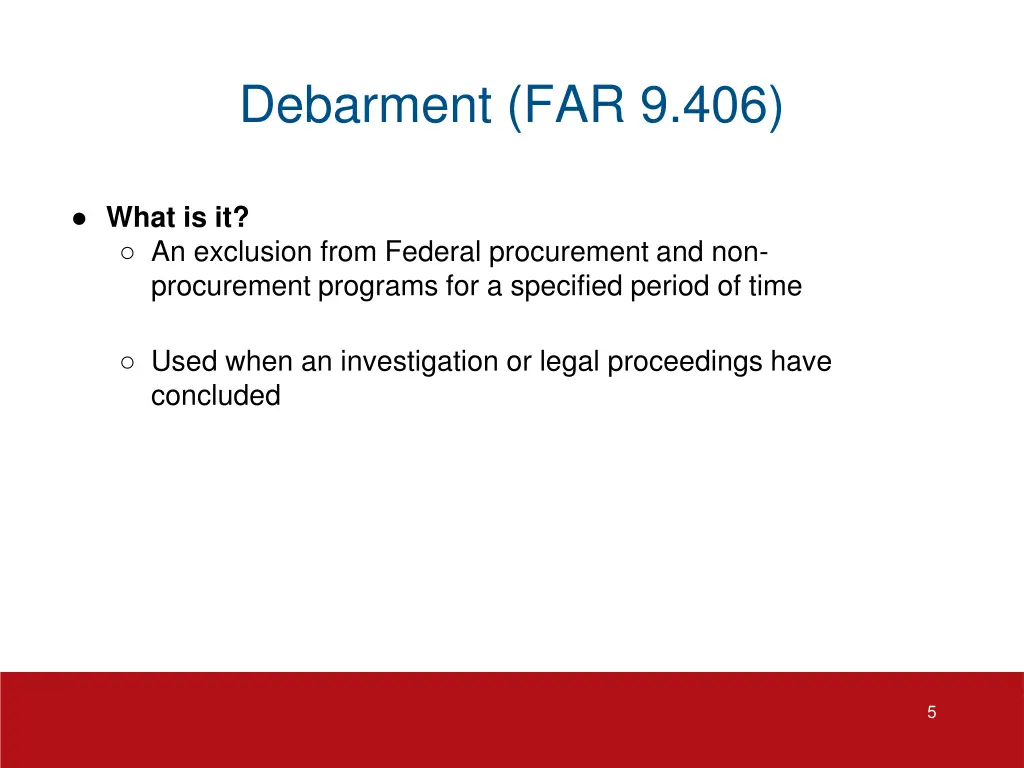 Debarment (FAR 9.406)

● What is it?
○ An exclusion from Federal procurement and non-procurement programs for a specified period of time

○ Used when an investigation or legal proceedings have concluded

5